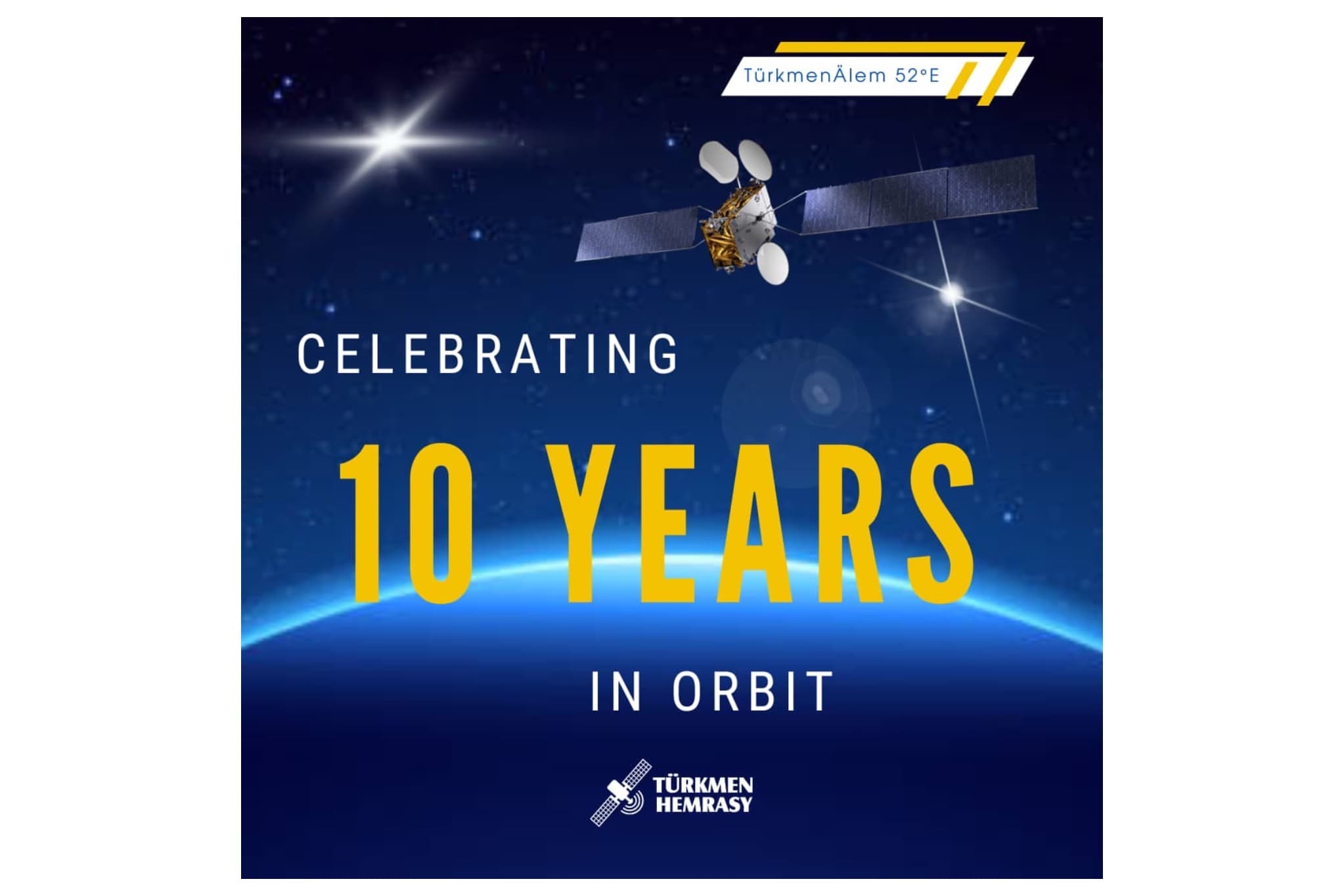 TürkmenÄlem 52°E

CELEBRATING

10 YEARS

IN ORBIT

TÜRKMEN HEMRASY